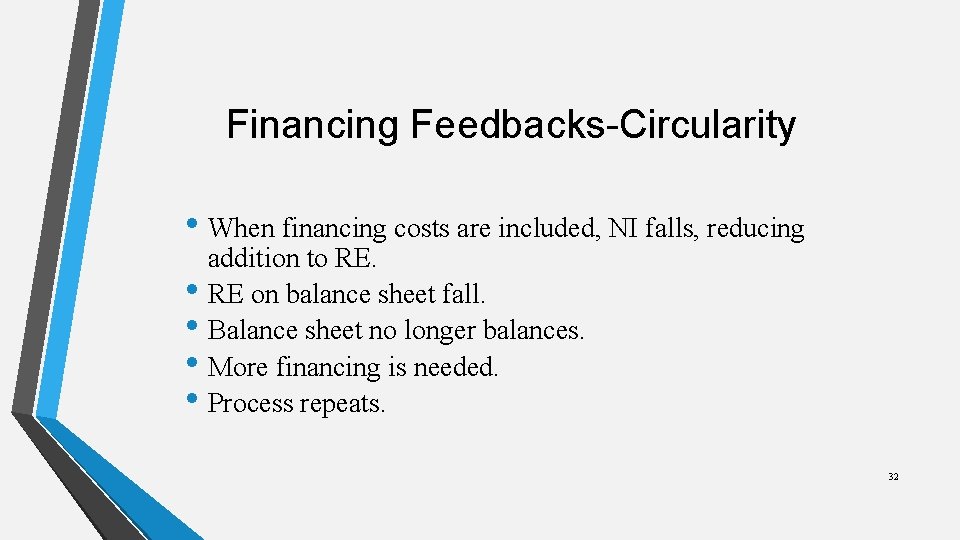 Financing Feedbacks-Circularity

• When financing costs are included, NI falls, reducing addition to RE.
• RE on balance sheet fall.
• Balance sheet no longer balances.
• More financing is needed.
• Process repeats.

32